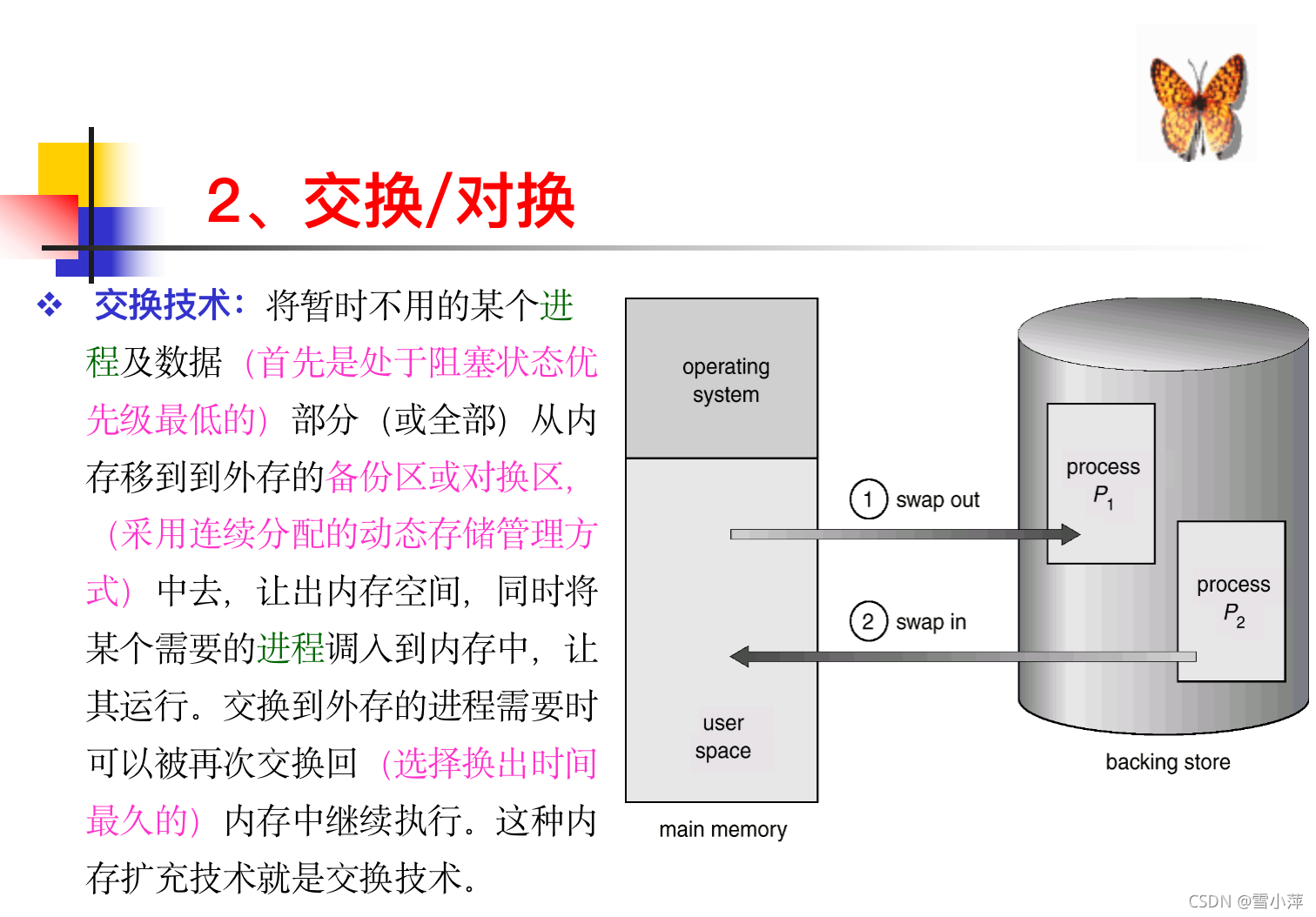 2、交换/对换

❖ 交换技术：将暂时不用的某个进程及数据（首先是处于阻塞状态优先级最低的）部分（或全部）从内存移到到外存的备份区或对换区，（采用连续分配的动态存储管理方式）中去，让出内存空间，同时将某个需要的进程调入到内存中，让其运行。交换到外存的进程需要时可以被再次交换回（选择换出时间最久的）内存中继续执行。这种内存扩充技术就是交换技术。

operating system

user space

main memory

1 swap out

2 swap in

process $P_1$

process $P_2$

backing store

CSDN @雪小萍